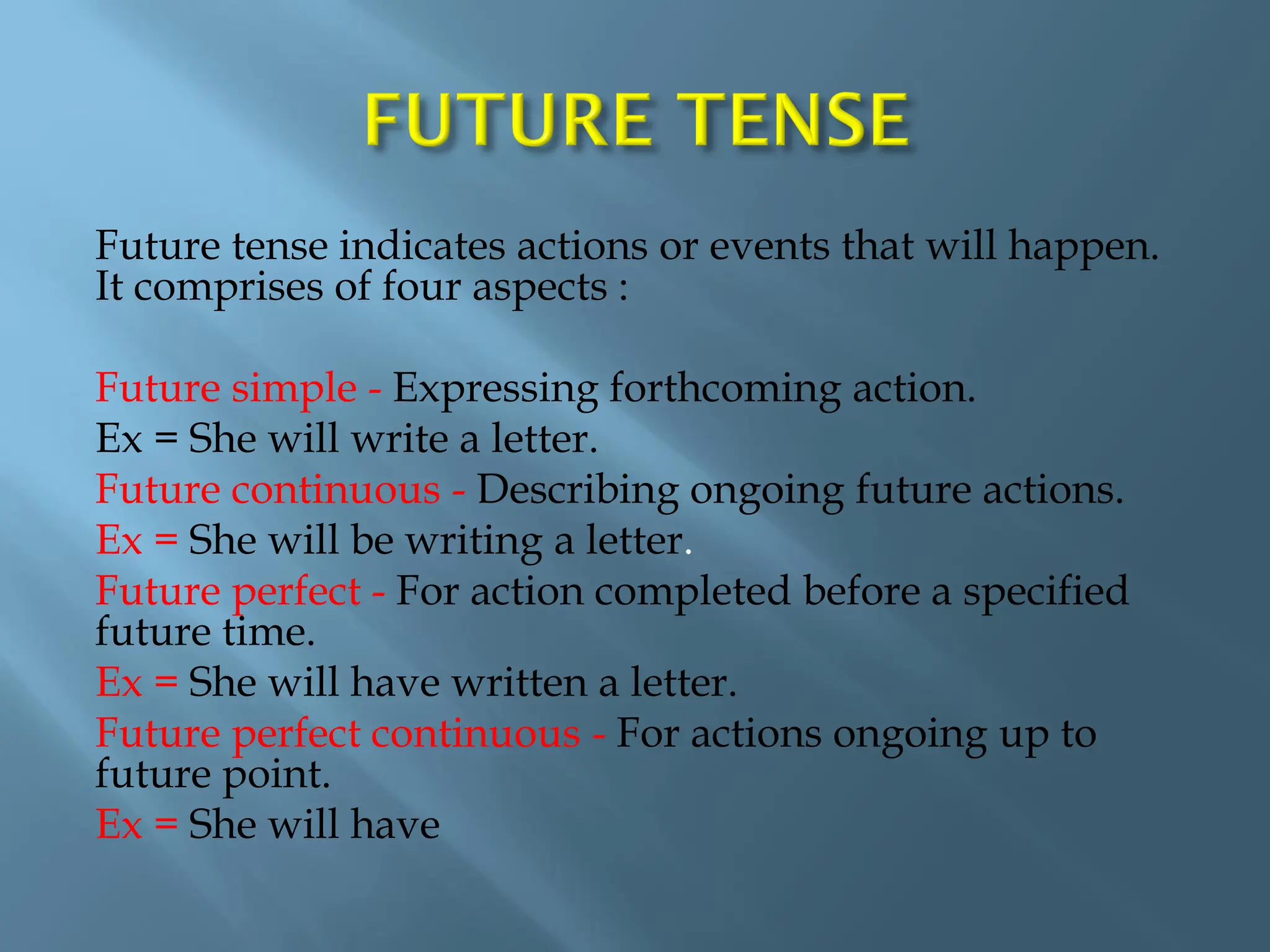 FUTURE TENSE

Future tense indicates actions or events that will happen. It comprises of four aspects :

Future simple - Expressing forthcoming action.
Ex = She will write a letter.
Future continuous - Describing ongoing future actions.
Ex = She will be writing a letter.
Future perfect - For action completed before a specified future time.
Ex = She will have written a letter.
Future perfect continuous - For actions ongoing up to future point.
Ex = She will have